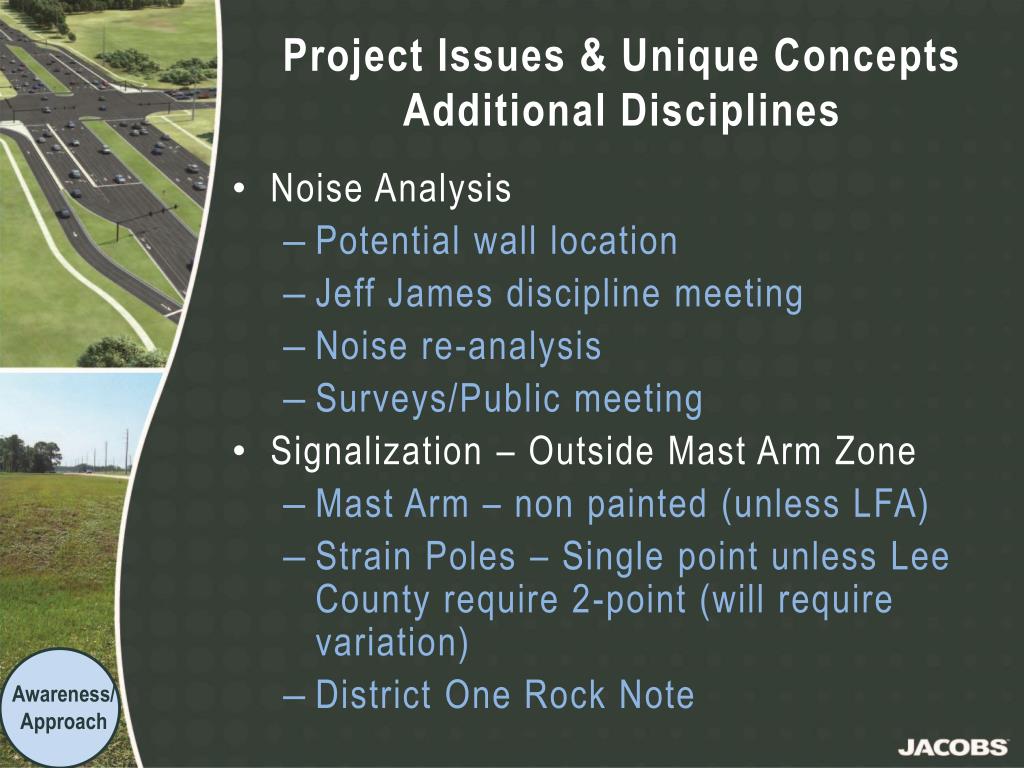 Project Issues & Unique Concepts
Additional Disciplines

• Noise Analysis
– Potential wall location
– Jeff James discipline meeting
– Noise re-analysis
– Surveys/Public meeting
• Signalization – Outside Mast Arm Zone
– Mast Arm – non painted (unless LFA)
– Strain Poles – Single point unless Lee County require 2-point (will require variation)
– District One Rock Note

Awareness/ Approach

JACOBS